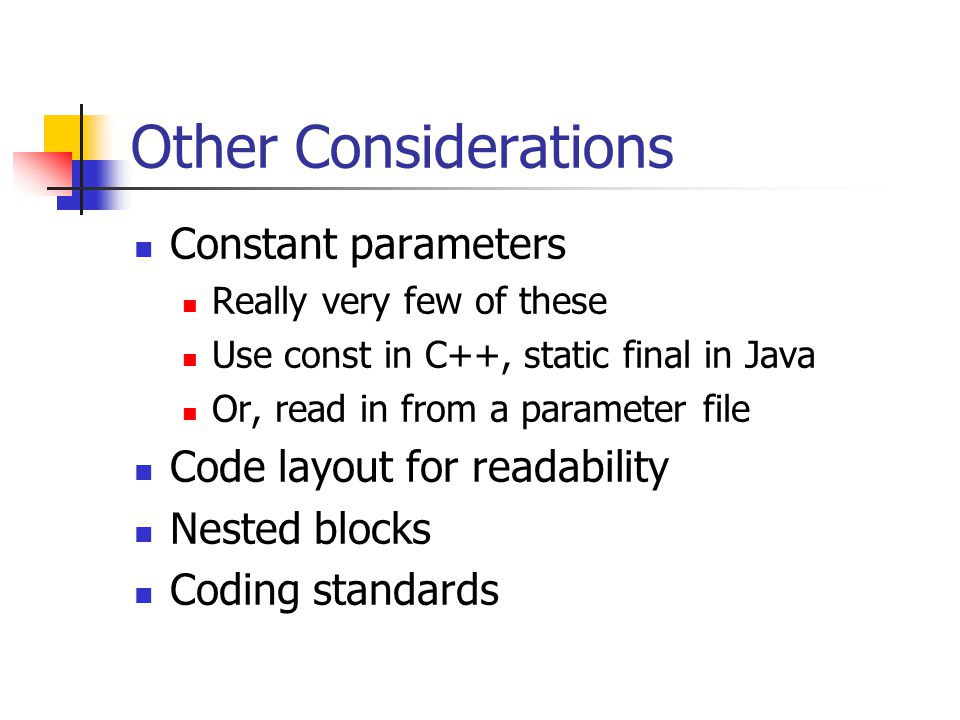 Other Considerations

- Constant parameters
  - Really very few of these
  - Use const in C++, static final in Java
  - Or, read in from a parameter file
- Code layout for readability
- Nested blocks
- Coding standards